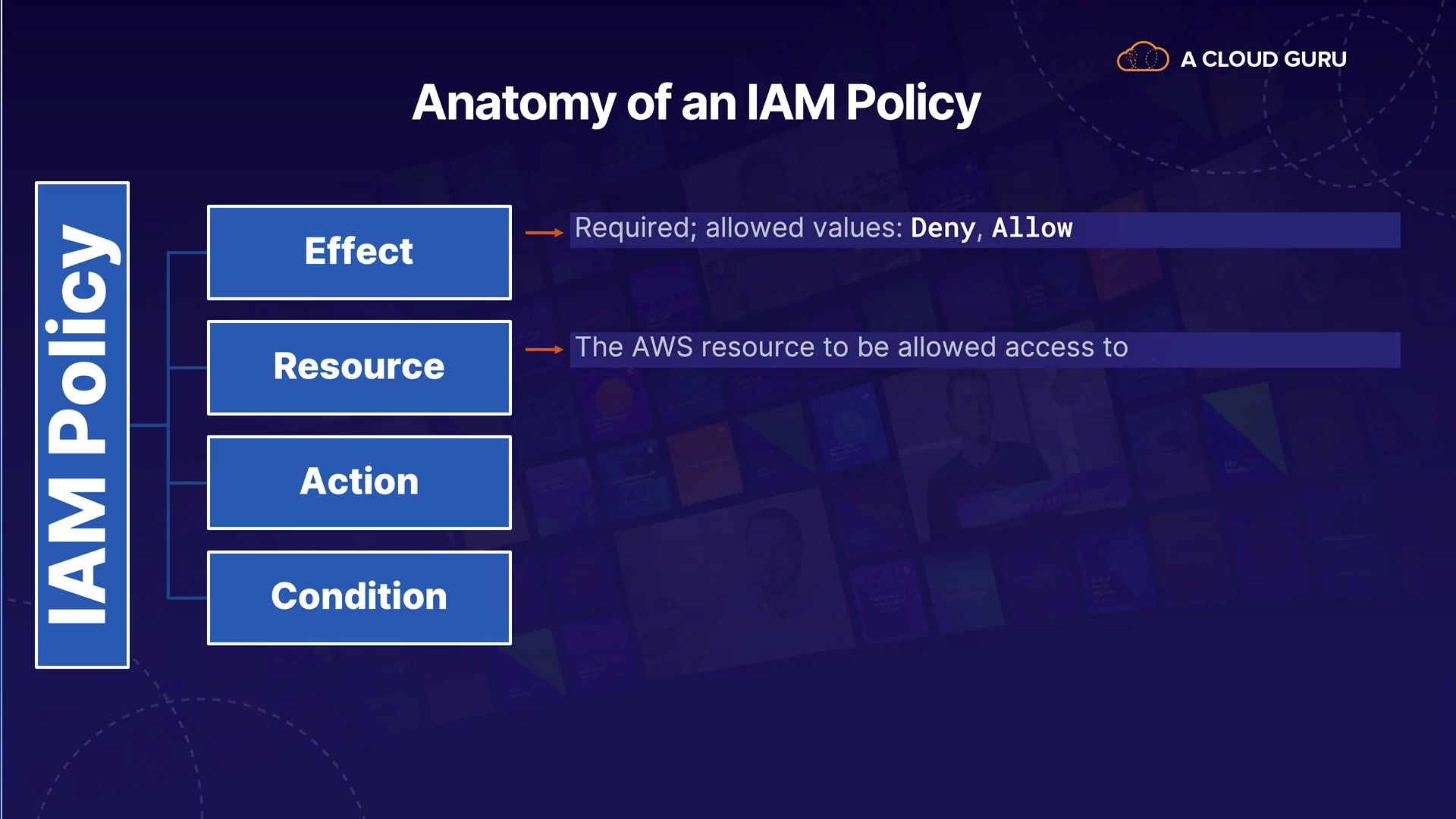 A CLOUD GURU

Anatomy of an IAM Policy

IAM Policy

Effect

Required; allowed values: Deny, Allow

Resource

The AWS resource to be allowed access to

Action

Condition